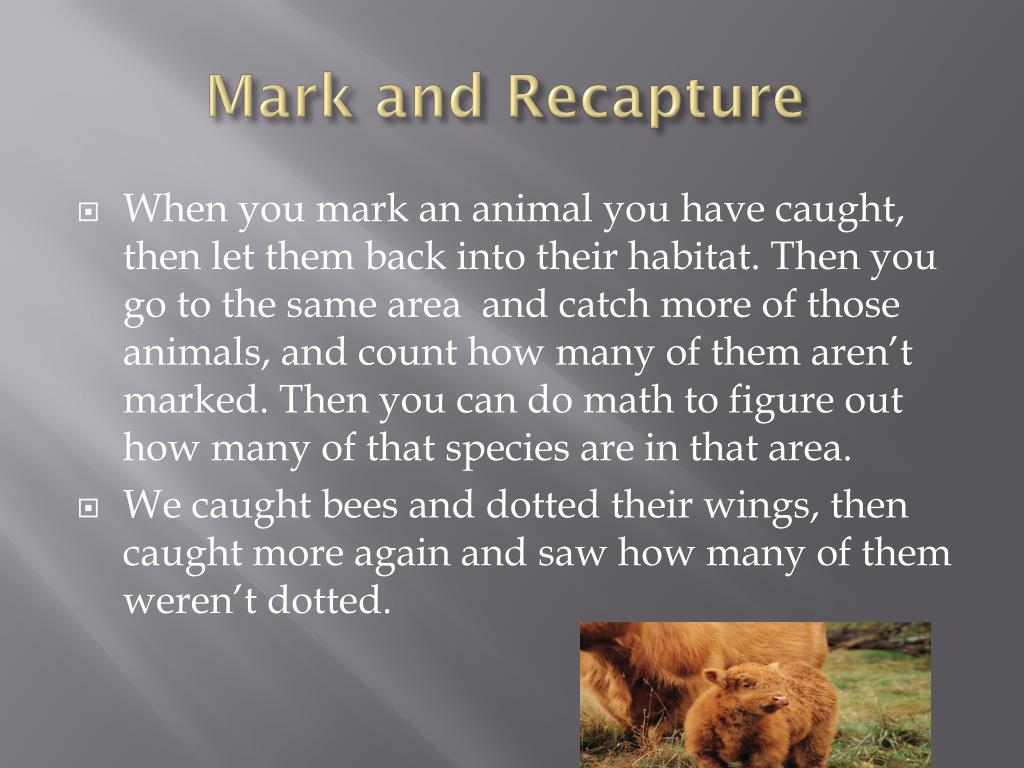 Mark and Recapture

When you mark an animal you have caught, then let them back into their habitat. Then you go to the same area and catch more of those animals, and count how many of them aren't marked. Then you can do math to figure out how many of that species are in that area.

We caught bees and dotted their wings, then caught more again and saw how many of them weren't dotted.